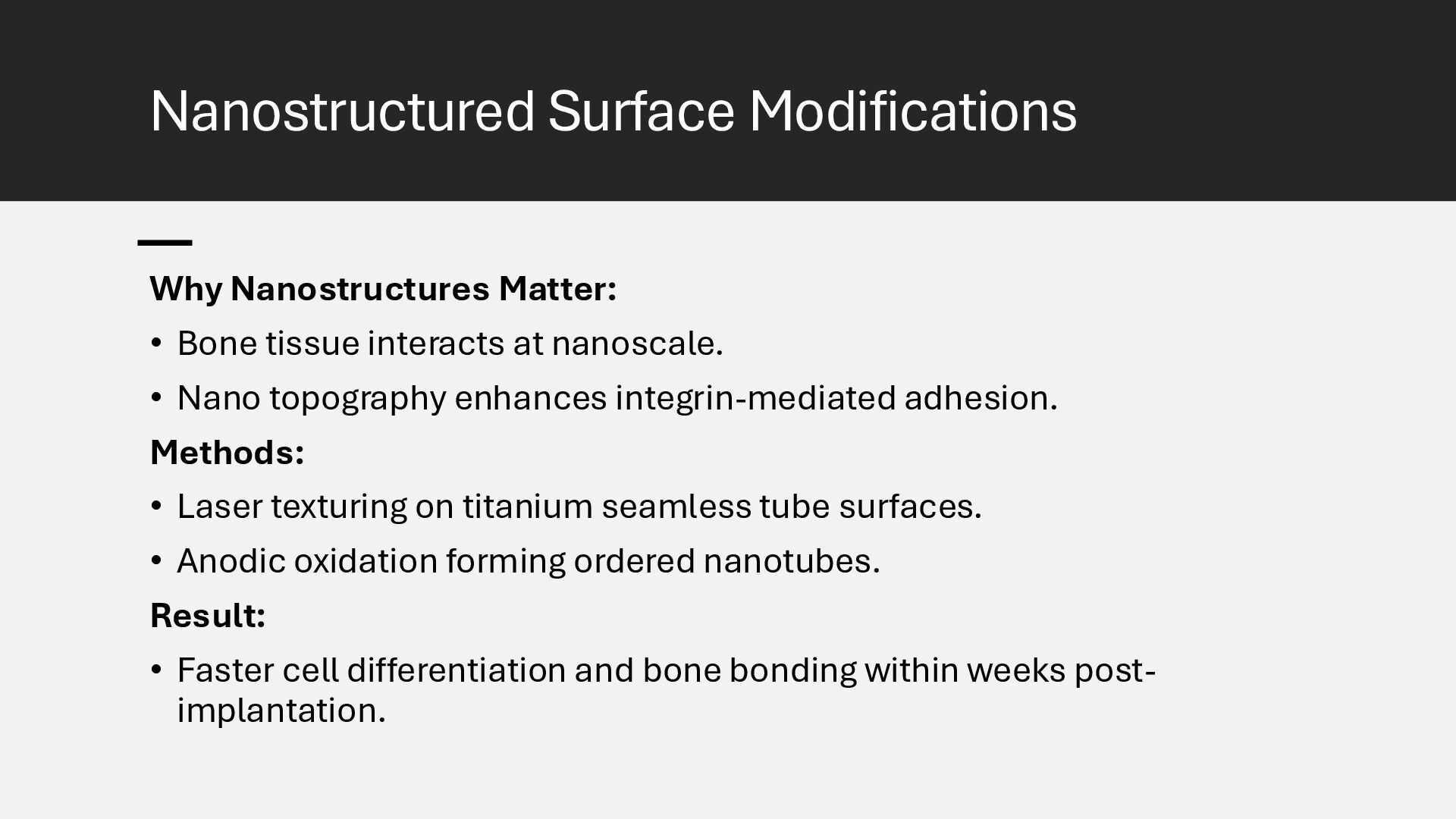 Nanostructured Surface Modifications

Why Nanostructures Matter:

• Bone tissue interacts at nanoscale.

• Nano topography enhances integrin-mediated adhesion.

Methods:

• Laser texturing on titanium seamless tube surfaces.

• Anodic oxidation forming ordered nanotubes.

Result:

• Faster cell differentiation and bone bonding within weeks post-implantation.